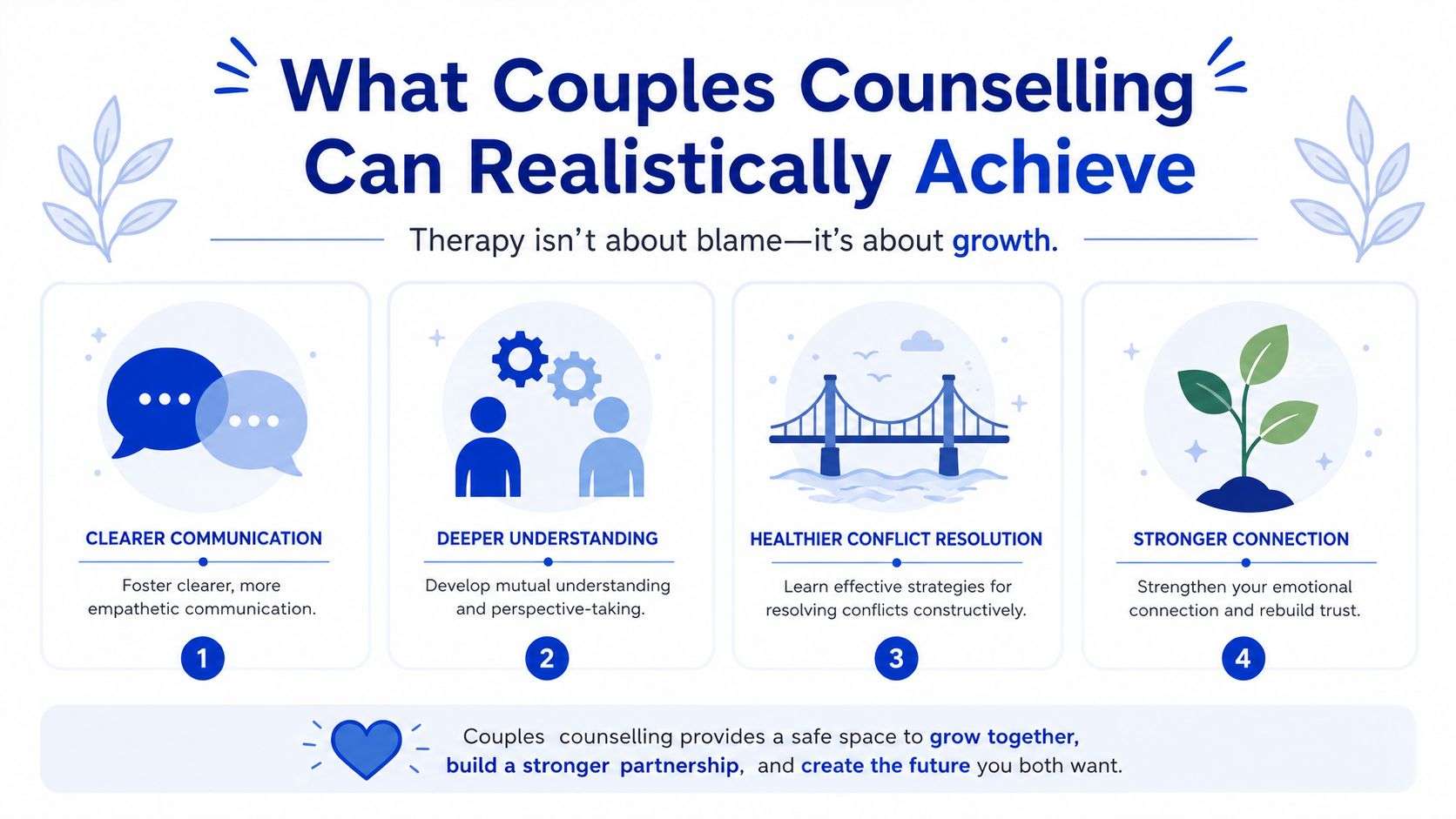 What Couples Counselling Can Realistically Achieve

Therapy isn't about blame—it's about growth.

CLEARER COMMUNICATION

Foster clearer, more empathetic communication.

1

DEEPER UNDERSTANDING

Develop mutual understanding and perspective-taking.

2

HEALTHIER CONFLICT RESOLUTION

Learn effective strategies for resolving conflicts constructively.

3

STRONGER CONNECTION

Strengthen your emotional connection and rebuild trust.

4

Couples counselling provides a safe space to grow together, build a stronger partnership, and create the future you both want.